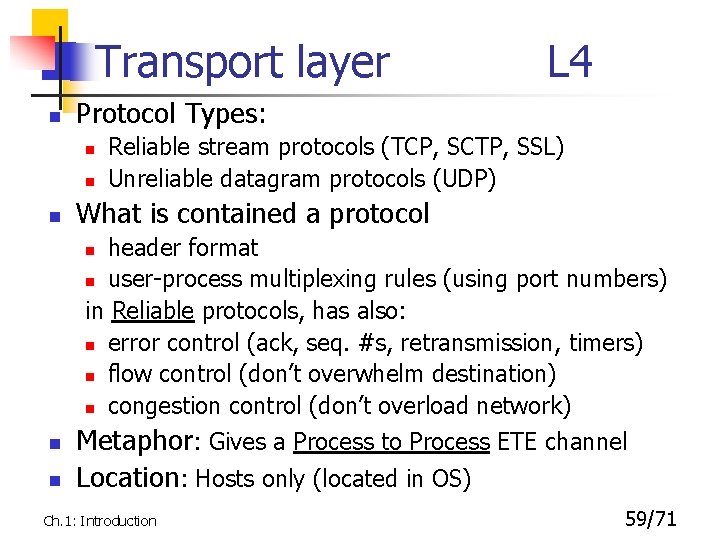 Transport layer L4

Protocol Types:
Reliable stream protocols (TCP, SCTP, SSL)
Unreliable datagram protocols (UDP)

What is contained a protocol
header format
user-process multiplexing rules (using port numbers)
in Reliable protocols, has also:
error control (ack, seq. #s, retransmission, timers)
flow control (don't overwhelm destination)
congestion control (don't overload network)

Metaphor: Gives a Process to Process ETE channel

Location: Hosts only (located in OS)

Ch.1: Introduction

59/71